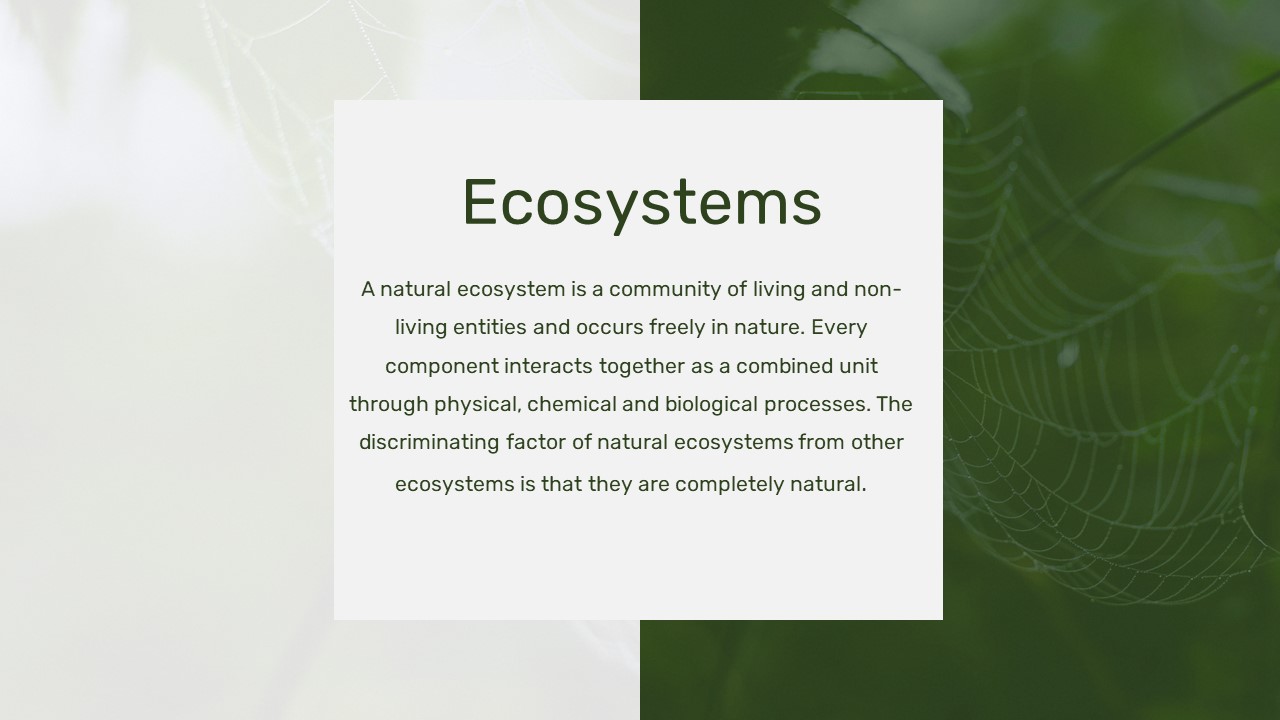 Ecosystems

A natural ecosystem is a community of living and non-living entities and occurs freely in nature. Every component interacts together as a combined unit through physical, chemical and biological processes. The discriminating factor of natural ecosystems from other ecosystems is that they are completely natural.